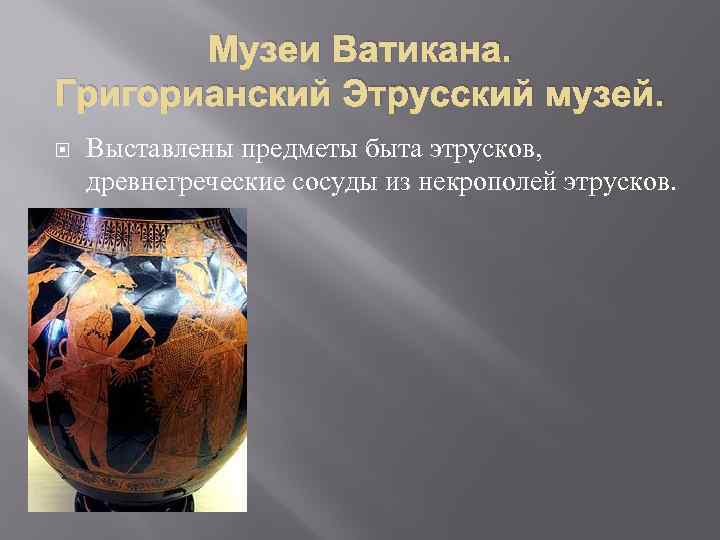 Музеи Ватикана.
Григорианский Этрусский музей.

Выставлены предметы быта этрусков, древнегреческие сосуды из некрополей этрусков.